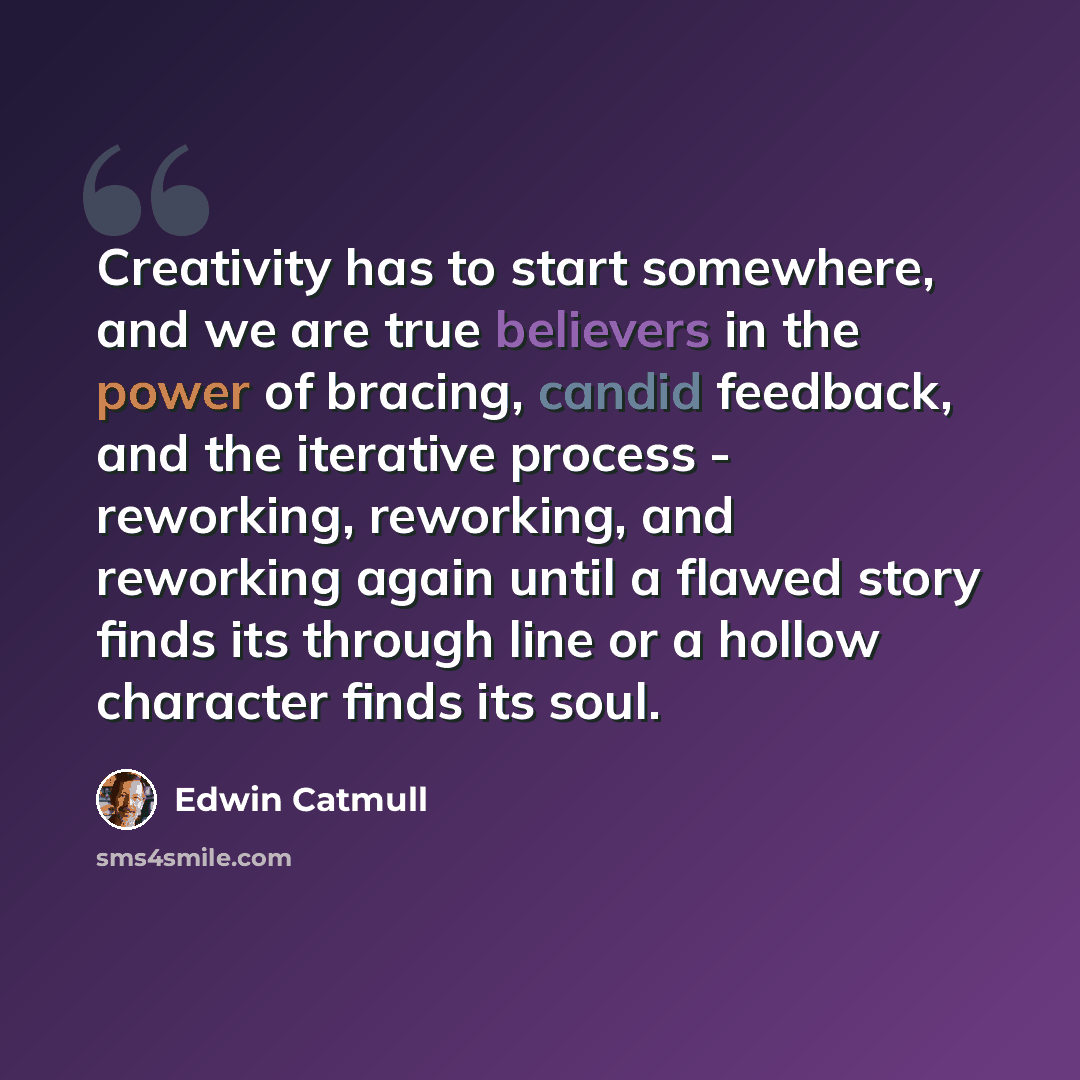 Creativity has to start somewhere, and we are true believers in the power of bracing, candid feedback, and the iterative process - reworking, reworking, and reworking again until a flawed story finds its through line or a hollow character finds its soul.

Edwin Catmull

sms4smile.com